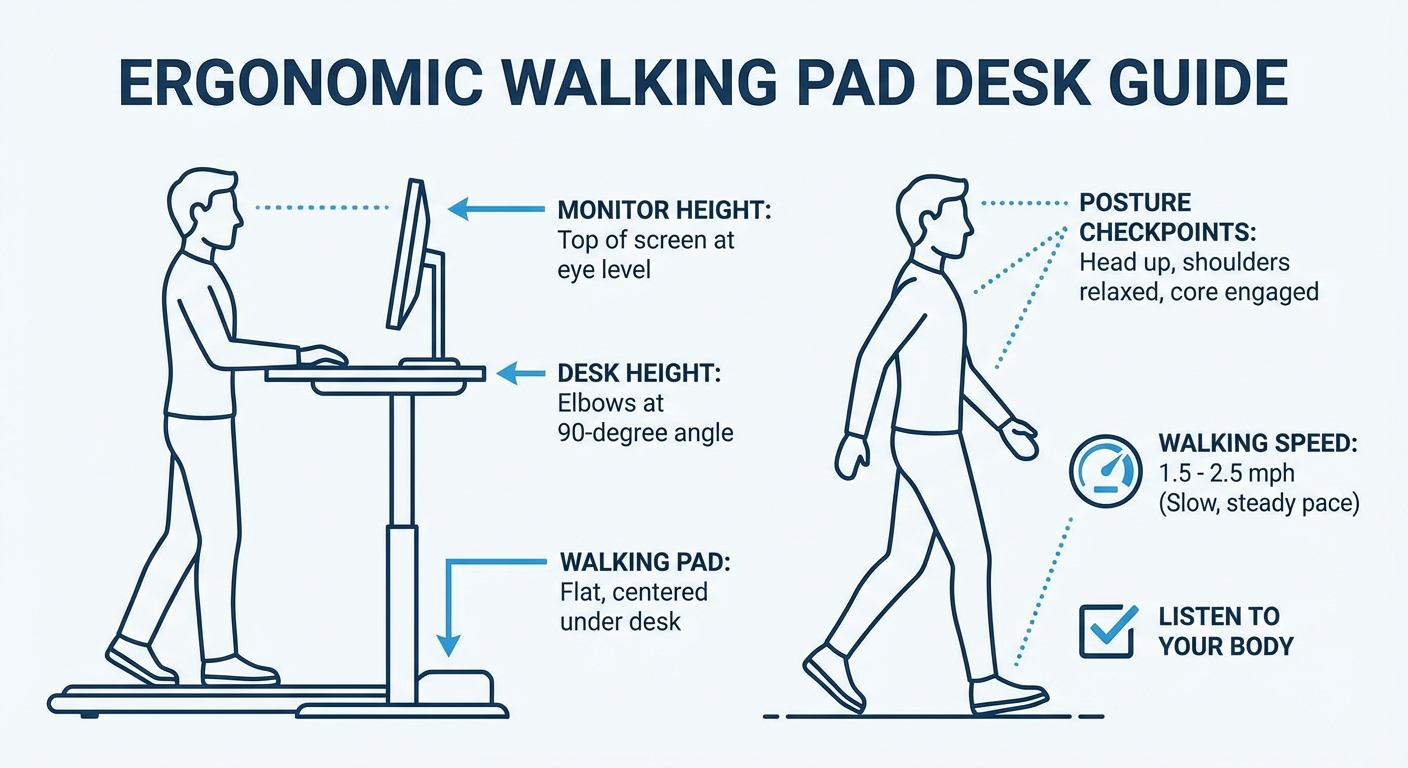 ERGONOMIC WALKING PAD DESK GUIDE

MONITOR HEIGHT:
Top of screen at eye level

DESK HEIGHT:
Elbows at 90-degree angle

WALKING PAD:
Flat, centered under desk

POSTURE CHECKPOINTS:
Head up, shoulders relaxed, core engaged

WALKING SPEED:
1.5 - 2.5 mph
(Slow, steady pace)

LISTEN TO YOUR BODY